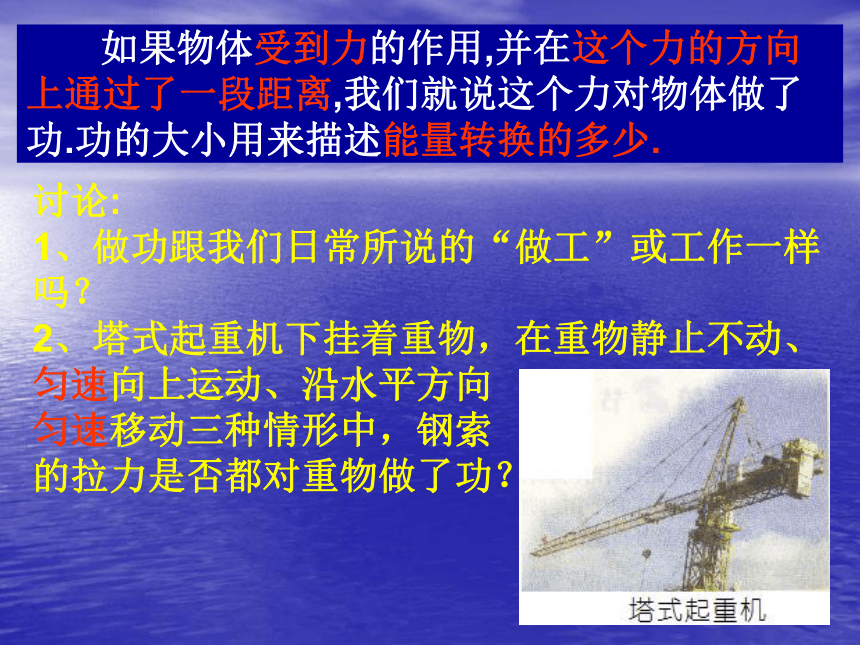 如果物体受到力的作用,并在这个力的方向上通过了一段距离,我们就说这个力对物体做了功.功的大小用来描述能量转换的多少.

讨论:

1、做功跟我们日常所说的“做工”或工作一样吗?

2、塔式起重机下挂着重物，在重物静止不动、匀速向上运动、沿水平方向匀速移动三种情形中，钢索的拉力是否都对重物做了功?

塔式起重机